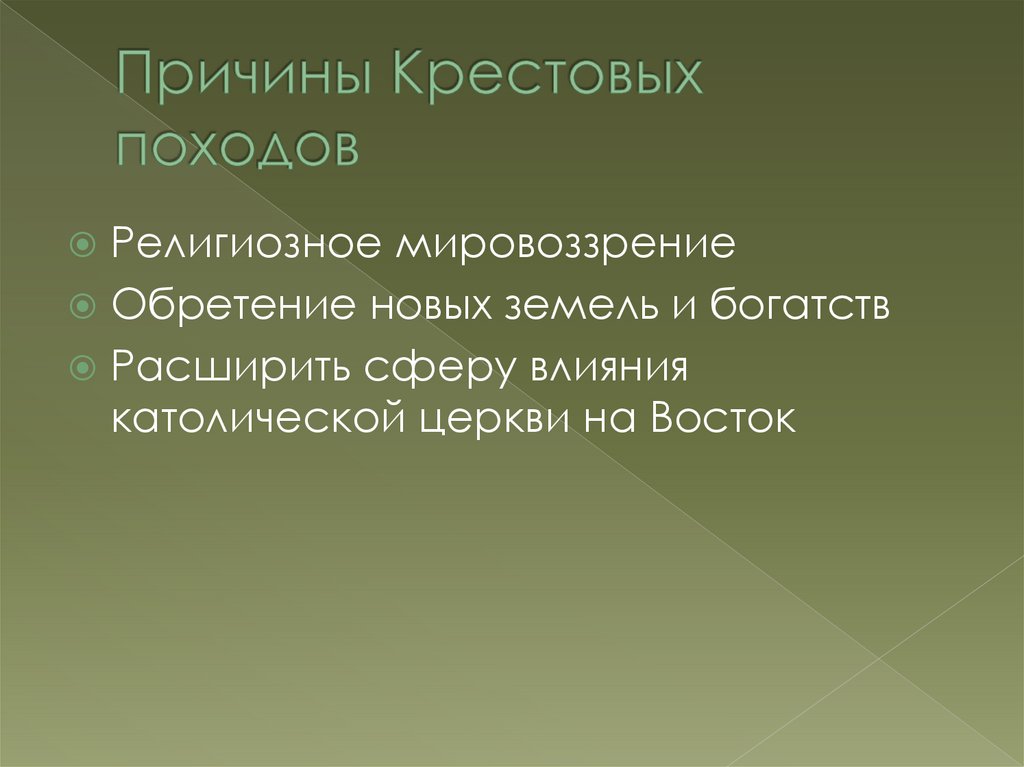 Причины Крестовых походов

Религиозное мировоззрение
Обретение новых земель и богатств
Расширить сферу влияния католической церкви на Восток